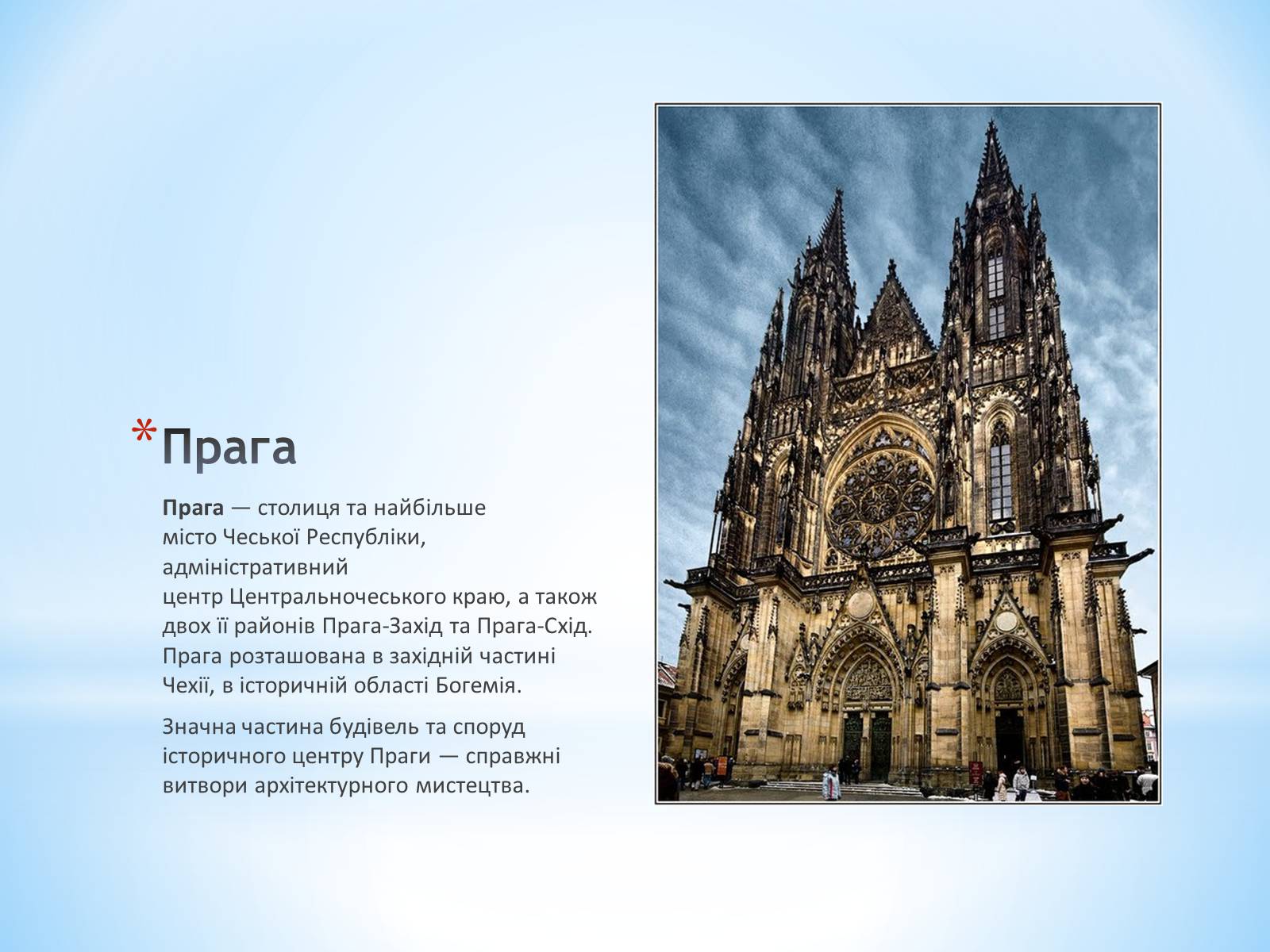 *Прага

Прага — столиця та найбільше місто Чеської Республіки, адміністративний центр Центральночеського краю, а також двох її районів Прага-Захід та Прага-Схід. Прага розташована в західній частині Чехії, в історичній області Богемія.

Значна частина будівель та споруд історичного центру Праги — справжні витвори архітектурного мистецтва.